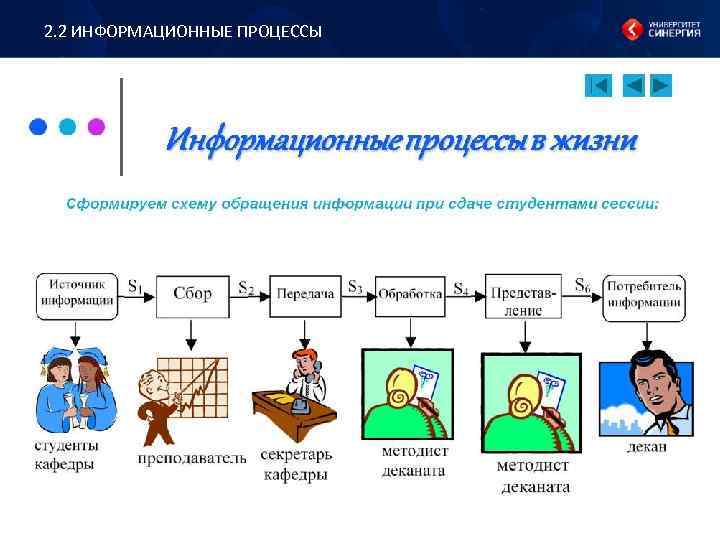 2.2 ИНФОРМАЦИОННЫЕ ПРОЦЕССЫ

УНИВЕРСИТЕТ СИНЕРГИЯ

Информационные процессы в жизни

Сформируем схему обращения информации при сдаче студентами сессии:

Источник информации $S_1$ Сбор $S_2$ Передача $S_3$ Обработка $S_4$ Представление $S_6$ Потребитель информации

студенты кафедры

преподаватель

секретарь кафедры

методист деканата

методист деканата

декан